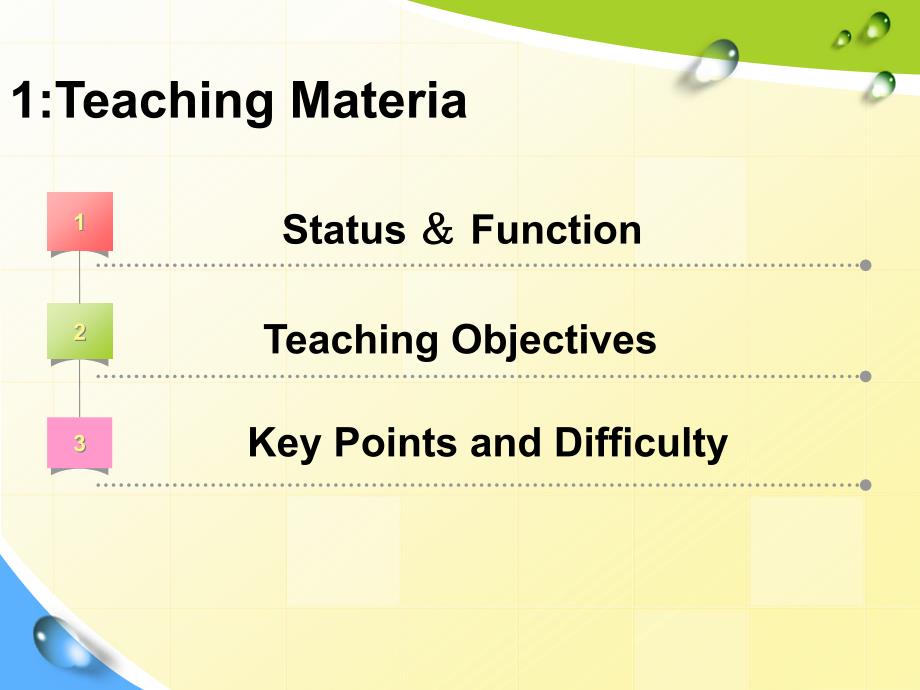 1:Teaching Materia

1

Status & Function

2

Teaching Objectives

3

Key Points and Difficulty